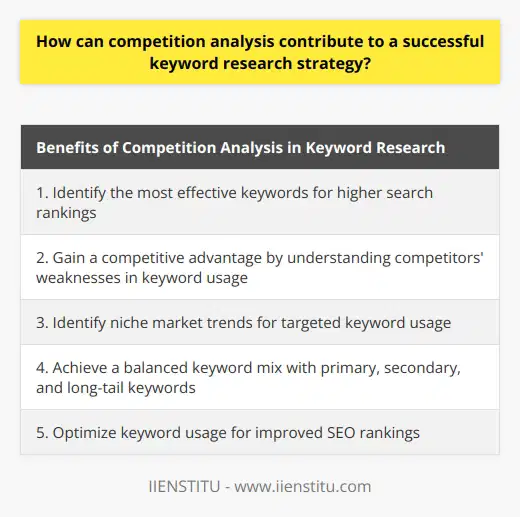 How can competition analysis contribute to a successful keyword research strategy?

| Benefits of Competition Analysis in Keyword Research |
|---|
| 1. Identify the most effective keywords for higher search rankings |
| 2. Gain a competitive advantage by understanding competitors' weaknesses in keyword usage |
| 3. Identify niche market trends for targeted keyword usage |
| 4. Achieve a balanced keyword mix with primary, secondary, and long-tail keywords |
| 5. Optimize keyword usage for improved SEO rankings |

IIENSTITU - www.iienstitu.com